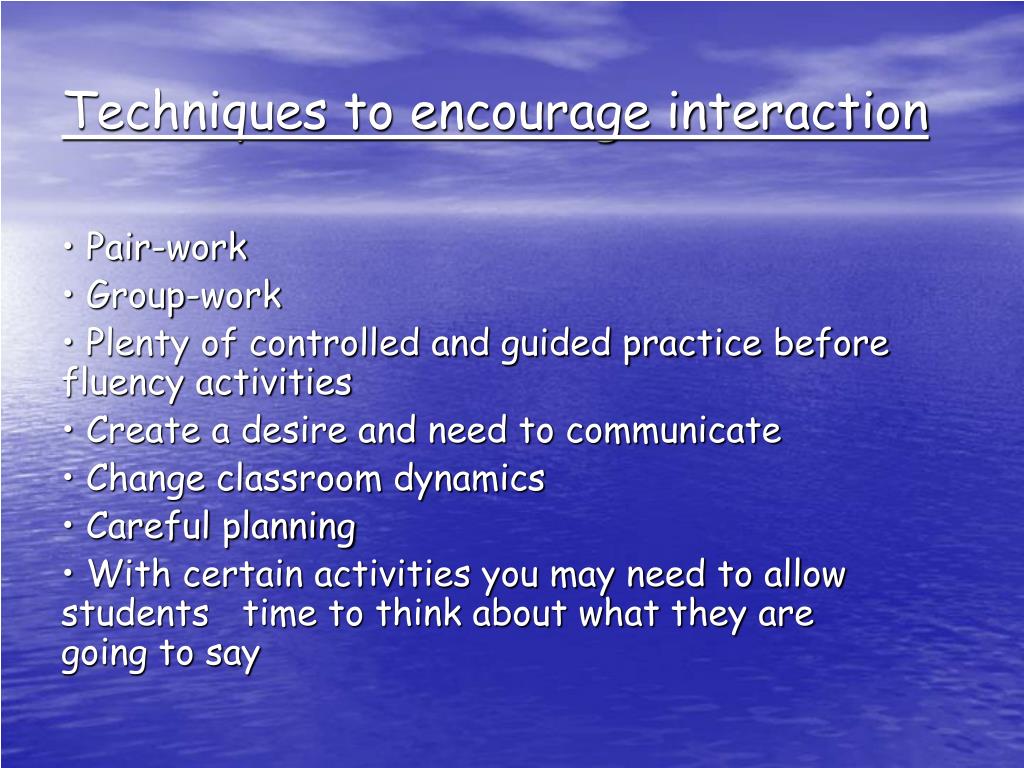 Techniques to encourage interaction

• Pair-work
• Group-work
• Plenty of controlled and guided practice before fluency activities
• Create a desire and need to communicate
• Change classroom dynamics
• Careful planning
• With certain activities you may need to allow students time to think about what they are going to say